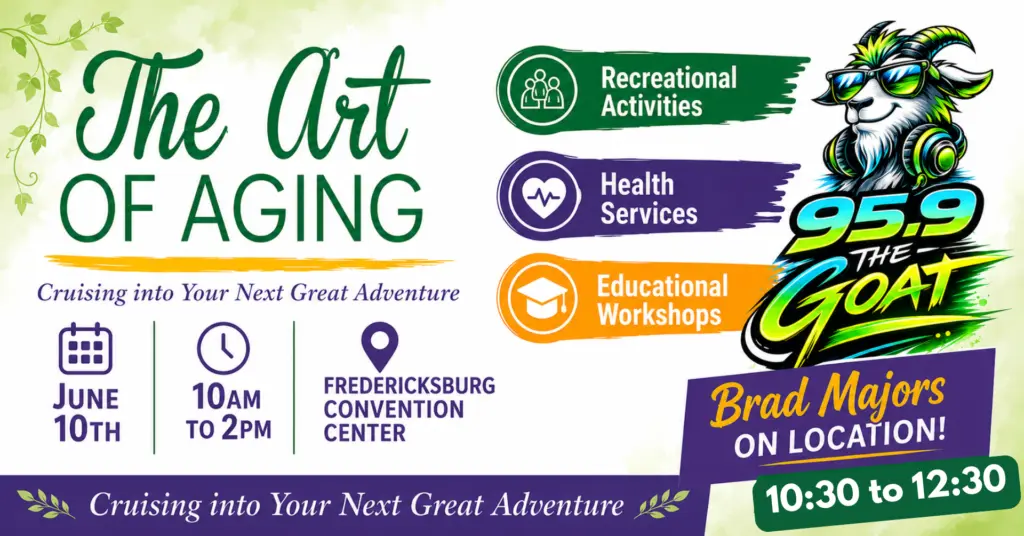 The Art OF AGING

Cruising into Your Next Great Adventure

JUNE 10TH

10AM TO 2PM

FREDERICKSBURG CONVENTION CENTER

Cruising into Your Next Great Adventure

Recreational Activities

Health Services

Educational Workshops

95.9 THE GOAT

Brad Majors ON LOCATION!

10:30 to 12:30